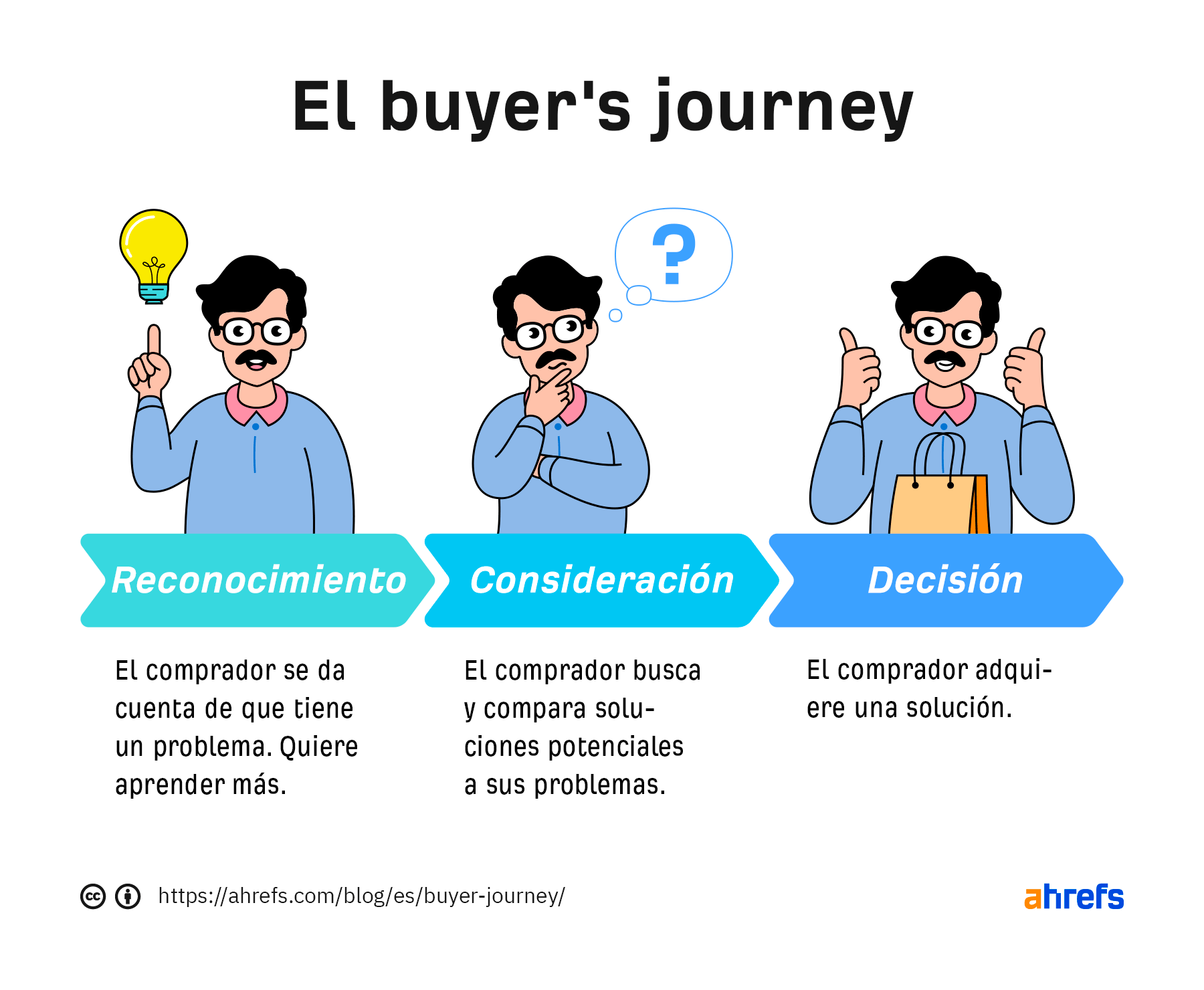 El buyer's journey

?

Reconocimiento

El comprador se da cuenta de que tiene un problema. Quiere aprender más.

Consideración

El comprador busca y compara soluciones potenciales a sus problemas.

Decisión

El comprador adquiere una solución.

https://ahrefs.com/blog/es/buyer-journey/

ahrefs